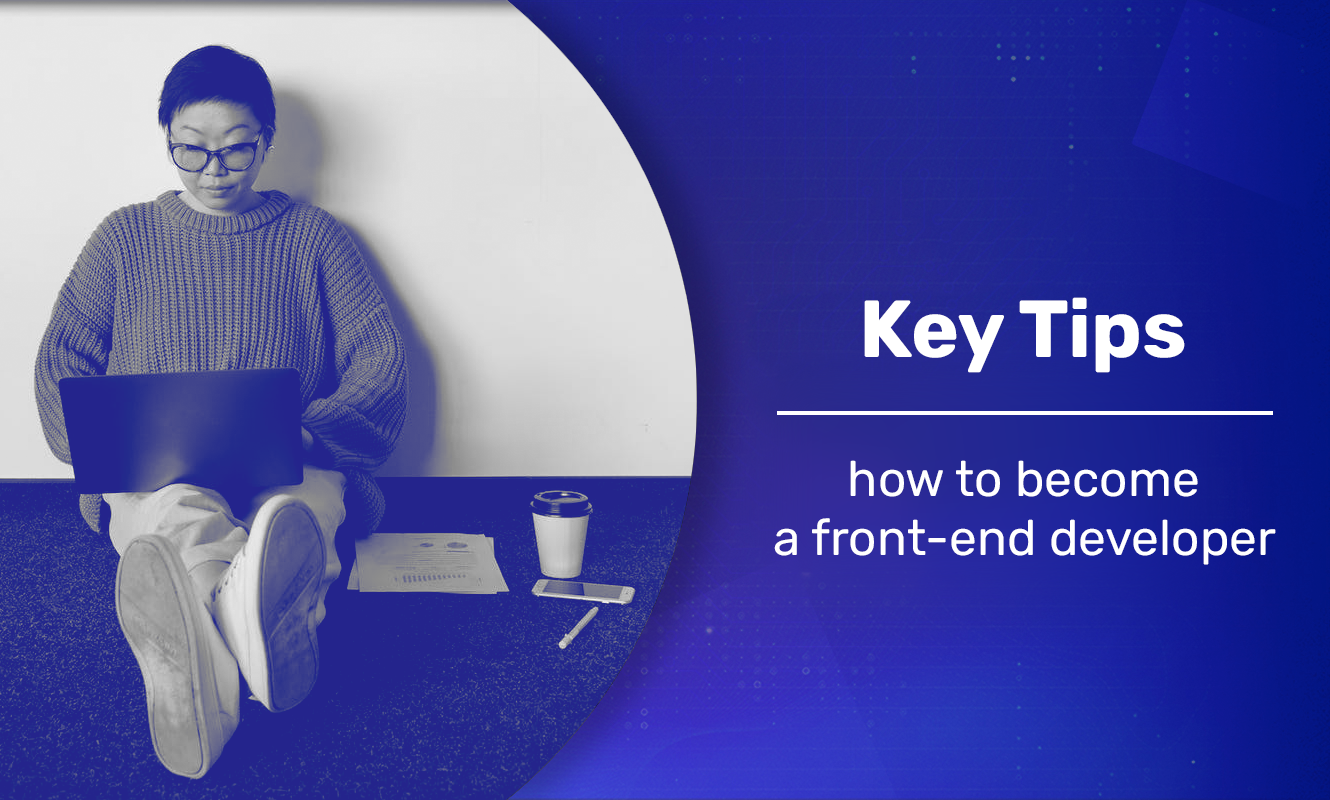 Key Tips

how to become a front-end developer